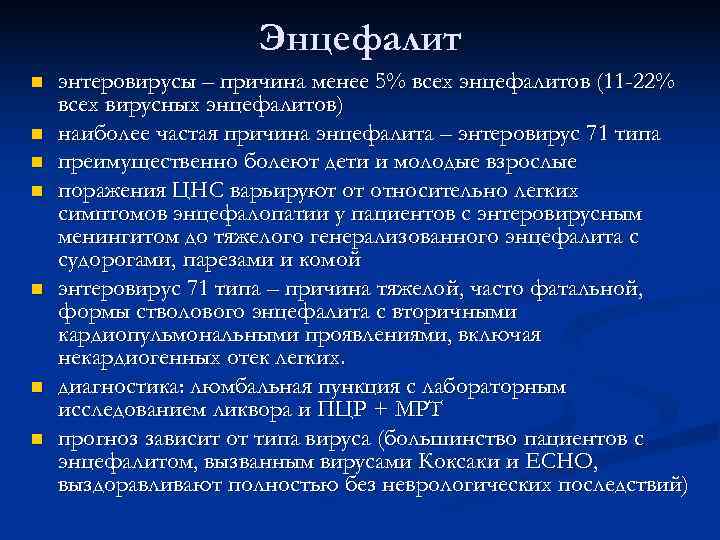 Энцефалит

- энтеровирусы – причина менее 5% всех энцефалитов (11-22% всех вирусных энцефалитов)
- наиболее частая причина энцефалита – энтеровирус 71 типа
- преимущественно болеют дети и молодые взрослые
- поражения ЦНС варьируют от относительно легких симптомов энцефалопатии у пациентов с энтеровирусным менингитом до тяжелого генерализованного энцефалита с судорогами, парезами и комой
- энтеровирус 71 типа – причина тяжелой, часто фатальной, формы стволового энцефалита с вторичными кардиопульмональными проявлениями, включая некардиогенных отек легких.
- диагностика: люмбальная пункция с лабораторным исследованием ликвора и ПЦР + МРТ
- прогноз зависит от типа вируса (большинство пациентов с энцефалитом, вызванным вирусами Коксаки и ECHO, выздоравливают полностью без неврологических последствий)